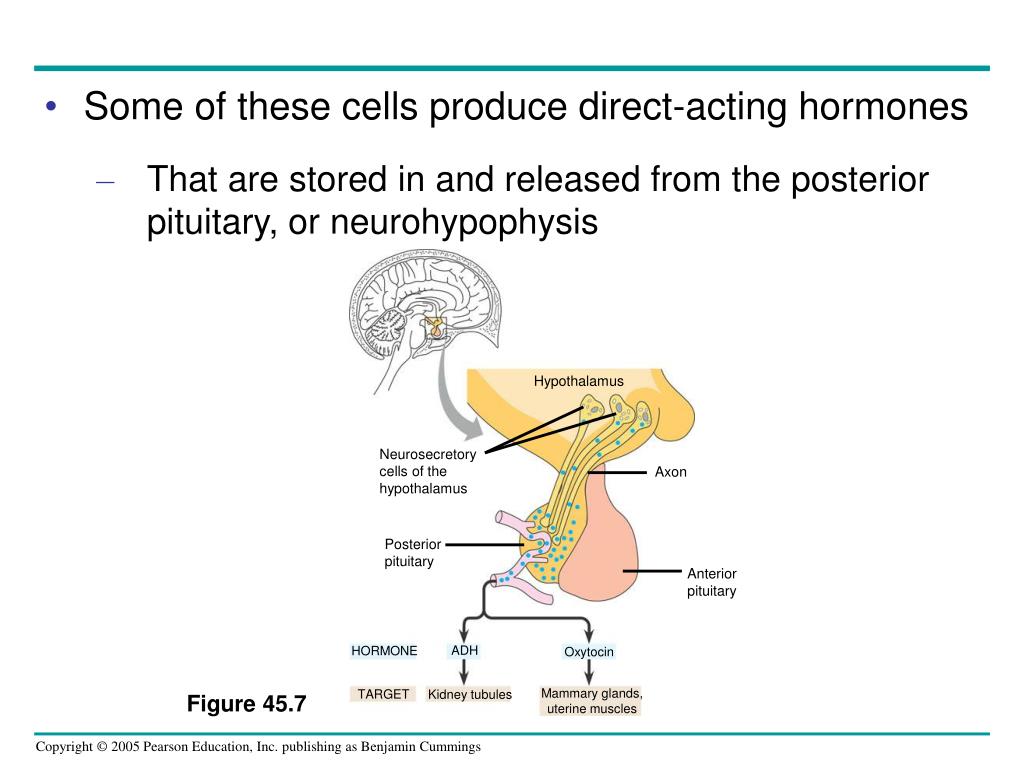 • Some of these cells produce direct-acting hormones

– That are stored in and released from the posterior pituitary, or neurohypophysis

Hypothalamus

Neurosecretory cells of the hypothalamus

Axon

Posterior pituitary

Anterior pituitary

HORMONE

ADH

Oxytocin

TARGET

Kidney tubules

Mammary glands, uterine muscles

Figure 45.7

Copyright © 2005 Pearson Education, Inc. publishing as Benjamin Cummings